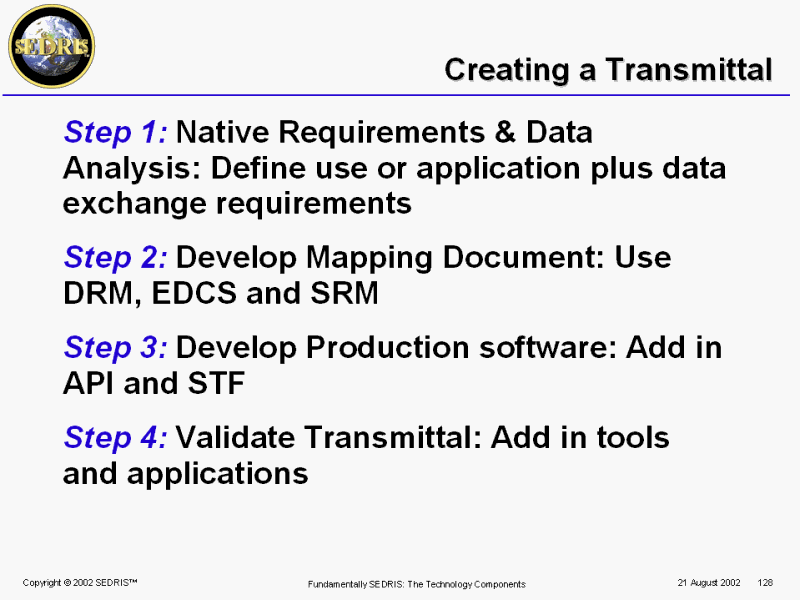 SEDRIS

Creating a Transmittal

Step 1: Native Requirements & Data Analysis: Define use or application plus data exchange requirements

Step 2: Develop Mapping Document: Use DRM, EDCS and SRM

Step 3: Develop Production software: Add in API and STF

Step 4: Validate Transmittal: Add in tools and applications

Copyright © 2002 SEDRIS™

Fundamentally SEDRIS: The Technology Components

21 August 2002

128